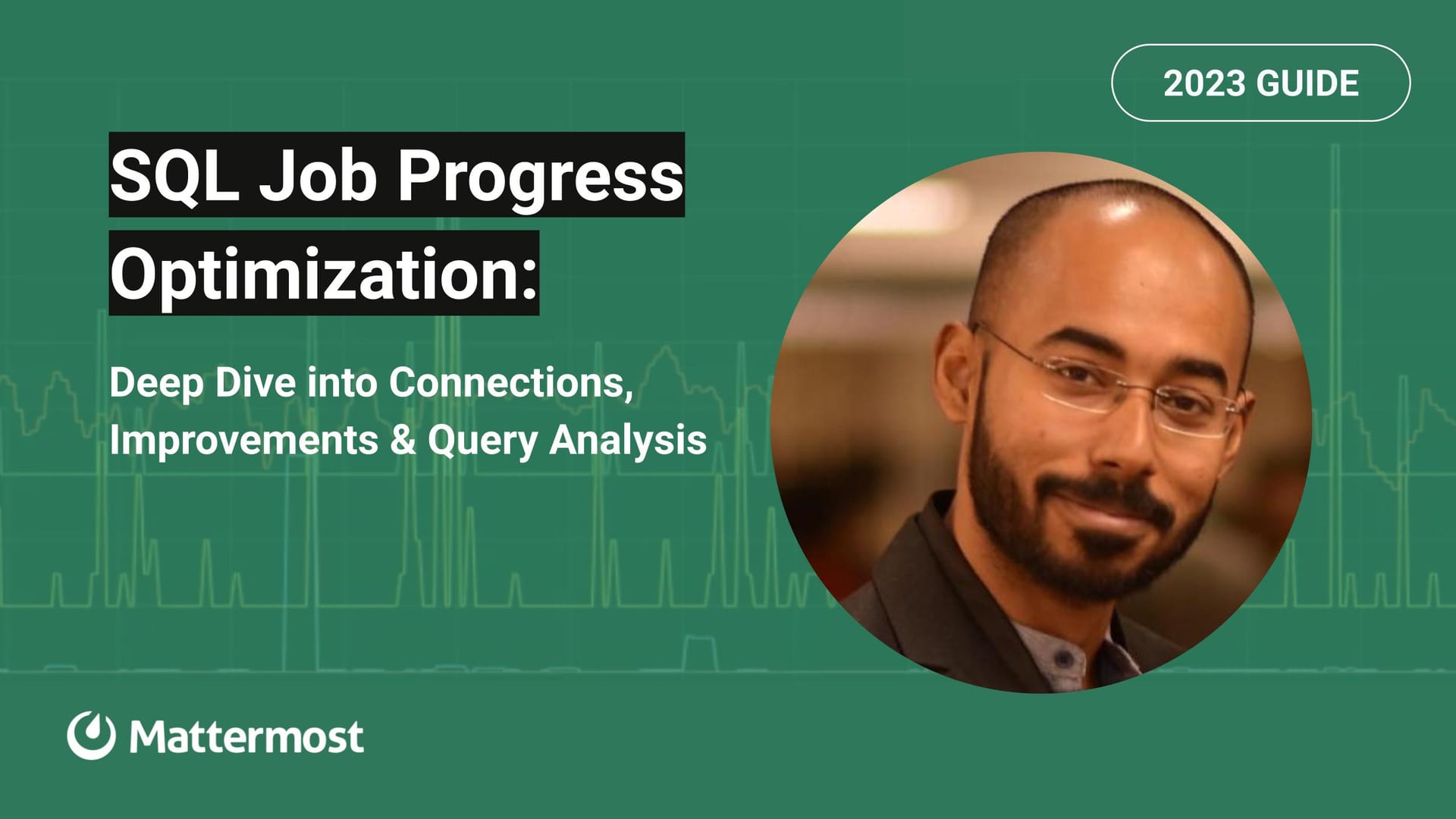 2023 GUIDE

SQL Job Progress Optimization:

Deep Dive into Connections, Improvements & Query Analysis

Mattermost